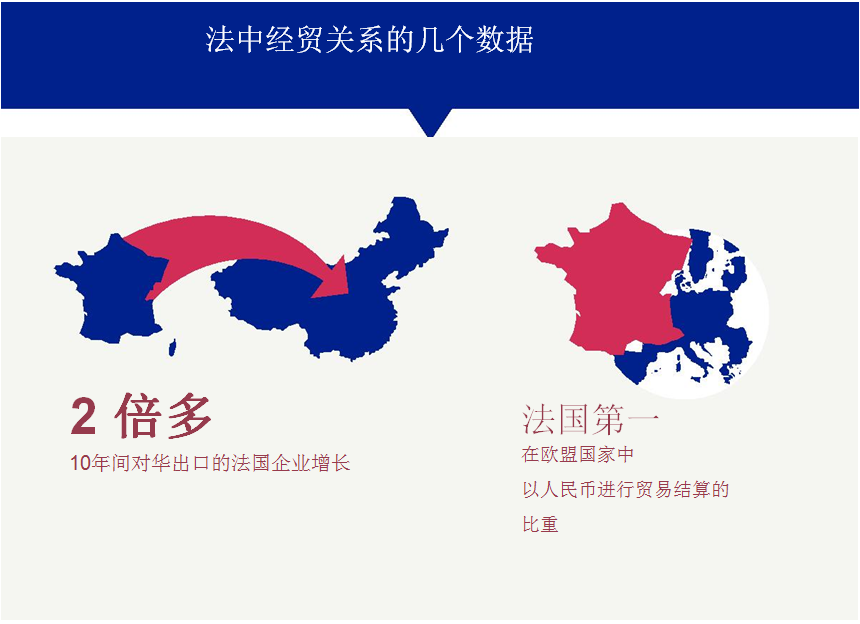 法中经贸关系的几个数据

2 倍多
10年间对华出口的法国企业增长

法国第一
在欧盟国家中
以人民币进行贸易结算的
比重